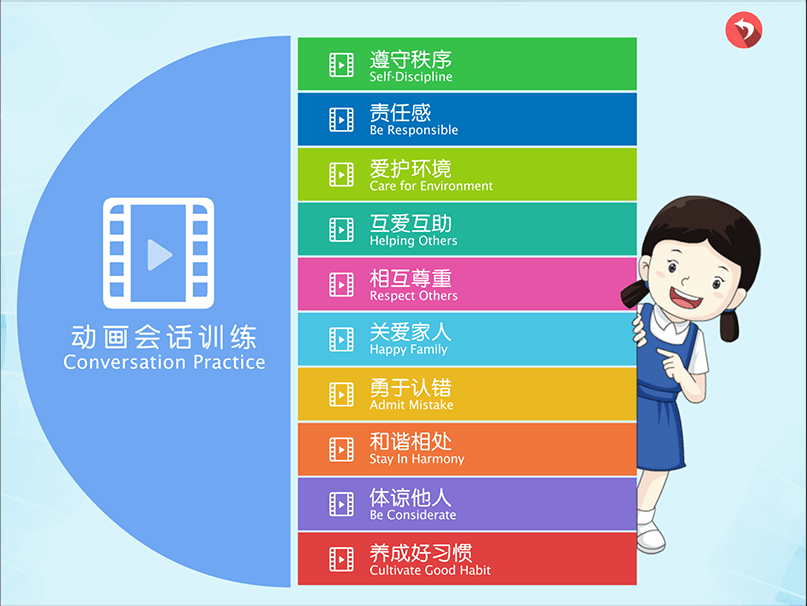 动画会话训练
Conversation Practice

遵守秩序
Self-Discipline

责任感
Be Responsible

爱护环境
Care for Environment

互爱互助
Helping Others

相互尊重
Respect Others

关爱家人
Happy Family

勇于认错
Admit Mistake

和谐相处
Stay In Harmony

体谅他人
Be Considerate

养成好习惯
Cultivate Good Habit